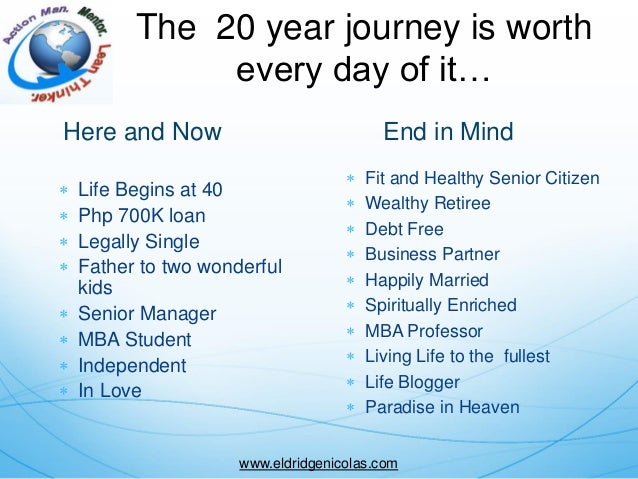 Action Man. Mentor. Lean Thinker.

The 20 year journey is worth every day of it…

Here and Now

* Life Begins at 40
* Php 700K loan
* Legally Single
* Father to two wonderful kids
* Senior Manager
* MBA Student
* Independent
* In Love

End in Mind

* Fit and Healthy Senior Citizen
* Wealthy Retiree
* Debt Free
* Business Partner
* Happily Married
* Spiritually Enriched
* MBA Professor
* Living Life to the fullest
* Life Blogger
* Paradise in Heaven

www.eldridgenicolas.com